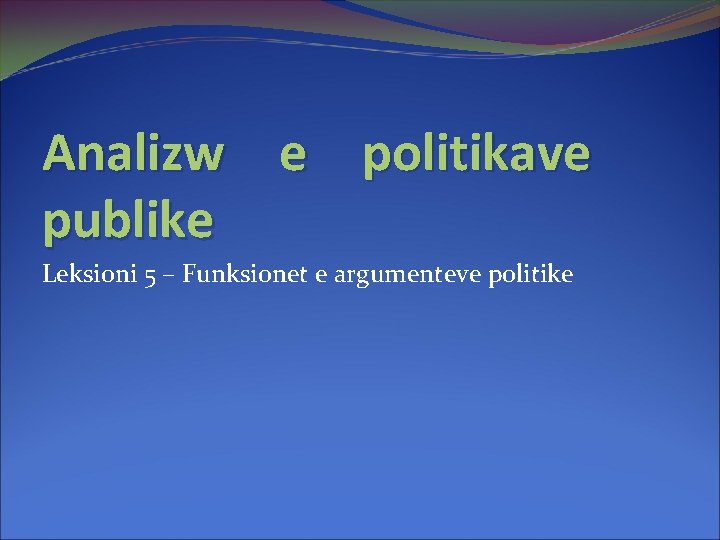 Analizw e politikave publike

Leksioni 5 – Funksionet e argumenteve politike